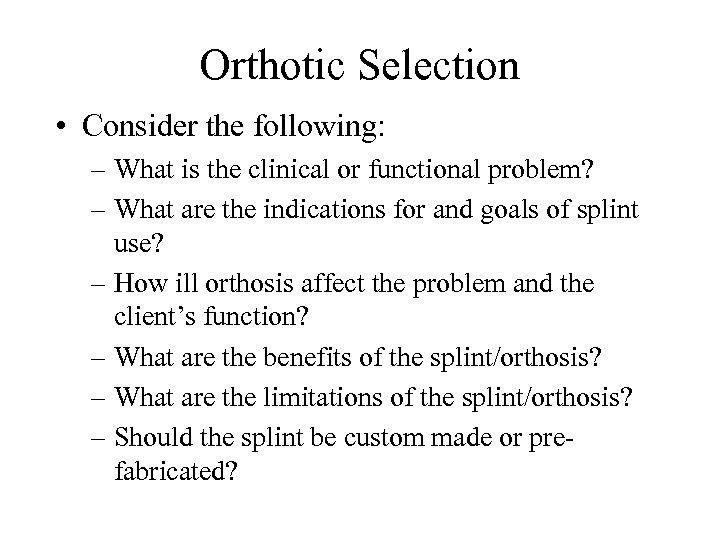 Orthotic Selection

• Consider the following:
– What is the clinical or functional problem?
– What are the indications for and goals of splint use?
– How ill orthosis affect the problem and the client's function?
– What are the benefits of the splint/orthosis?
– What are the limitations of the splint/orthosis?
– Should the splint be custom made or pre-fabricated?